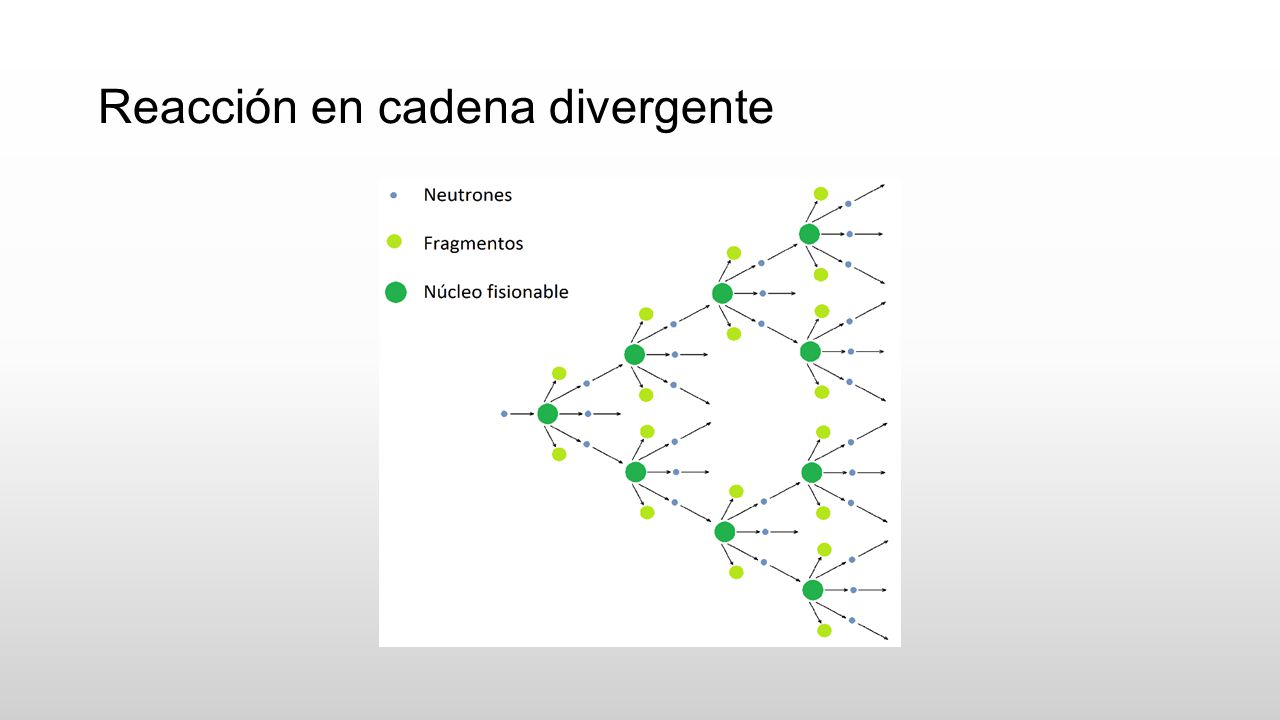 Reacción en cadena divergente

Neutrones

Fragmentos

Núcleo fisionable